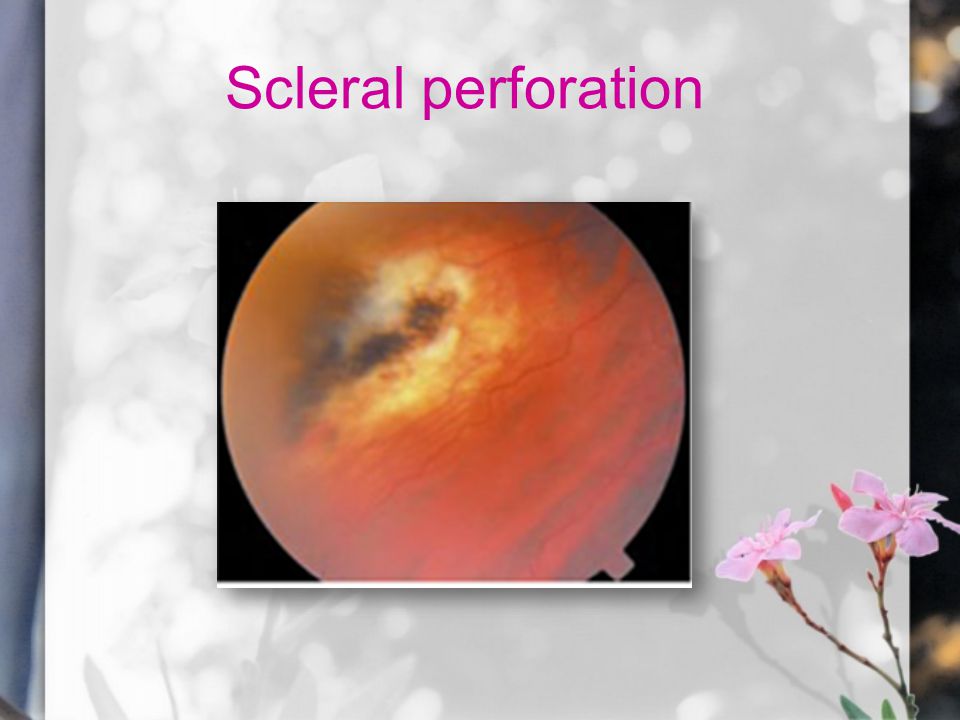 Scleral perforation